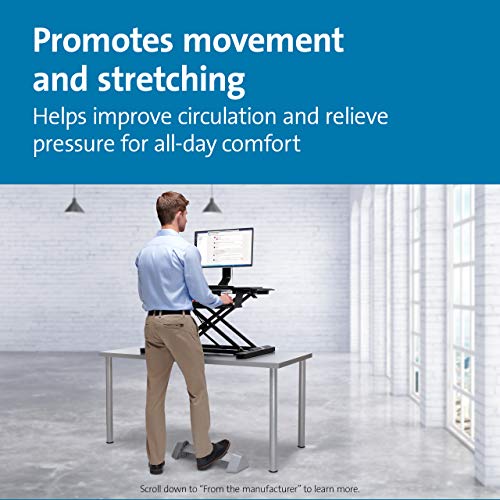 Promotes movement and stretching

Helps improve circulation and relieve pressure for all-day comfort

Scroll down to "From the manufacturer" to learn more.